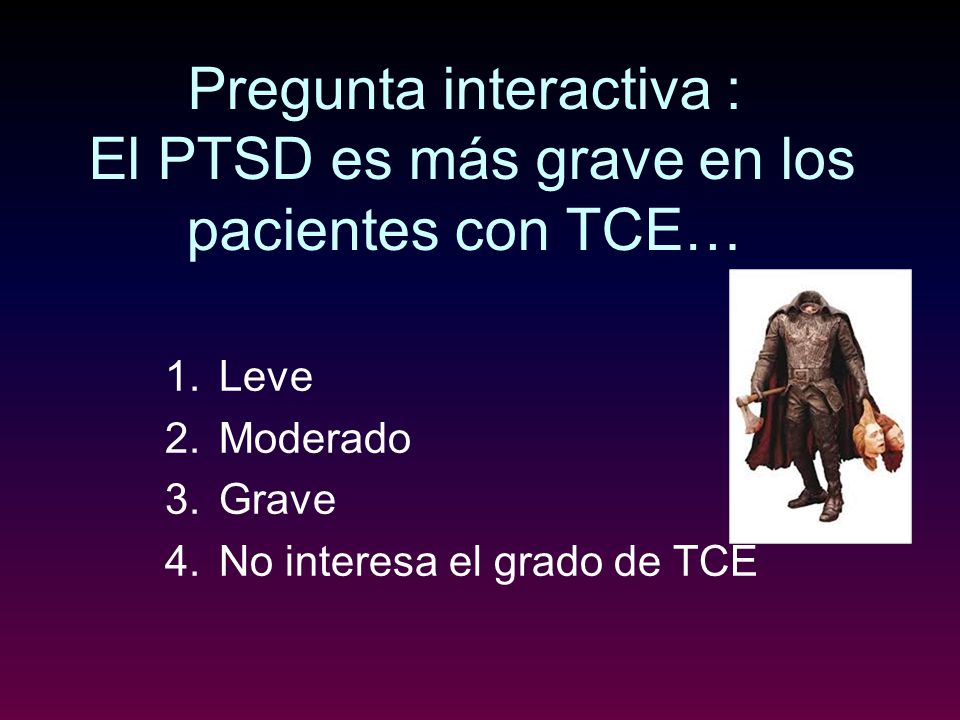 Pregunta interactiva :
El PTSD es más grave en los pacientes con TCE…

1. Leve
2. Moderado
3. Grave
4. No interesa el grado de TCE